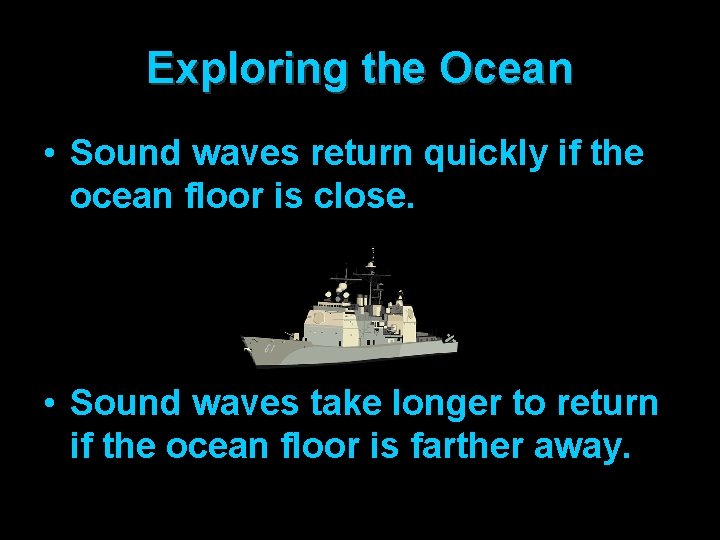 Exploring the Ocean

• Sound waves return quickly if the ocean floor is close.

61

• Sound waves take longer to return if the ocean floor is farther away.